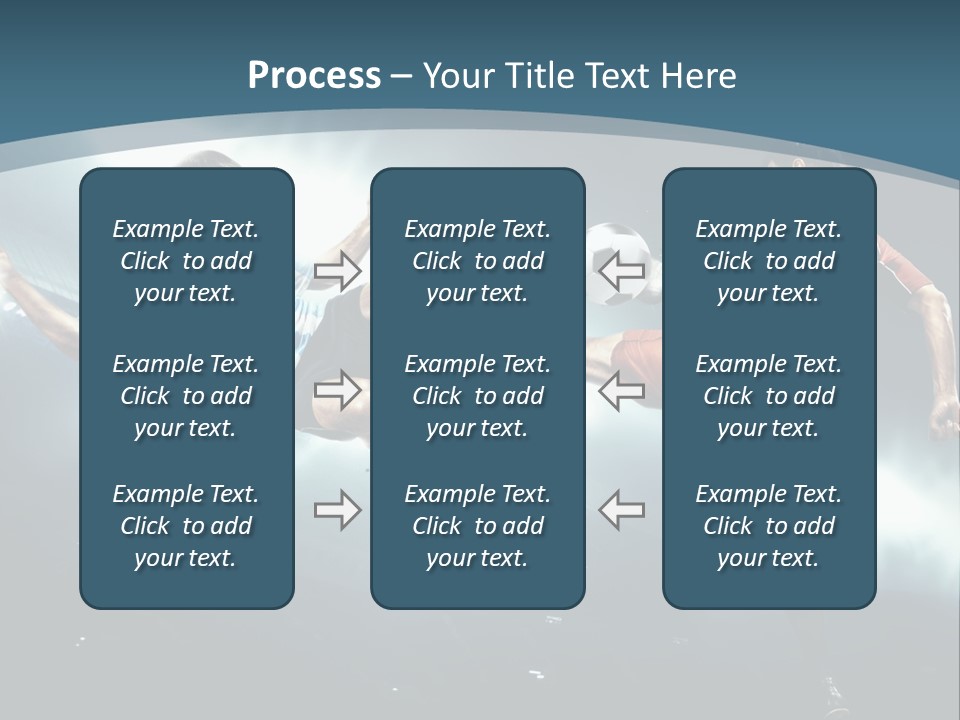 Process – Your Title Text Here

Example Text. Click to add your text.

Example Text. Click to add your text.

Example Text. Click to add your text.

Example Text. Click to add your text.

Example Text. Click to add your text.

Example Text. Click to add your text.

Example Text. Click to add your text.

Example Text. Click to add your text.

Example Text. Click to add your text.